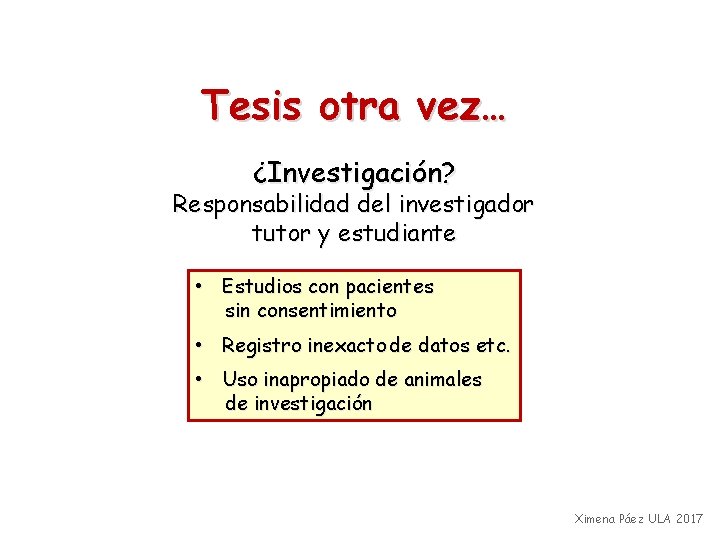 Tesis otra vez…

¿Investigación?
Responsabilidad del investigador tutor y estudiante

• Estudios con pacientes sin consentimiento
• Registro inexacto de datos etc.
• Uso inapropiado de animales de investigación

Ximena Páez ULA 2017